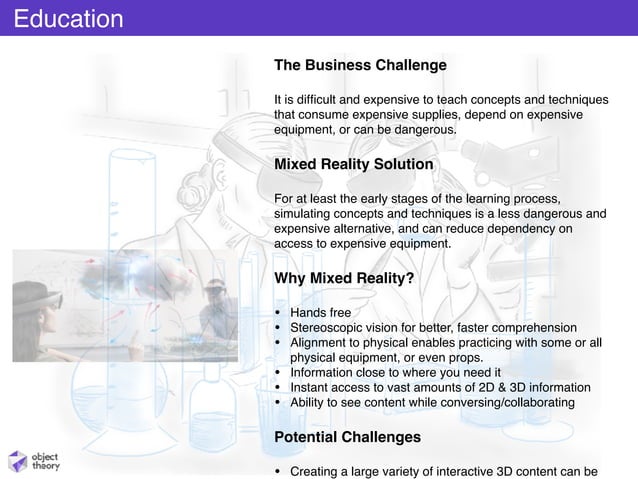 Education

The Business Challenge

It is difficult and expensive to teach concepts and techniques that consume expensive supplies, depend on expensive equipment, or can be dangerous.

Mixed Reality Solution

For at least the early stages of the learning process, simulating concepts and techniques is a less dangerous and expensive alternative, and can reduce dependency on access to expensive equipment.

Why Mixed Reality?

• Hands free
• Stereoscopic vision for better, faster comprehension
• Alignment to physical enables practicing with some or all physical equipment, or even props.
• Information close to where you need it
• Instant access to vast amounts of 2D & 3D information
• Ability to see content while conversing/collaborating

Potential Challenges

• Creating a large variety of interactive 3D content can be

object theory